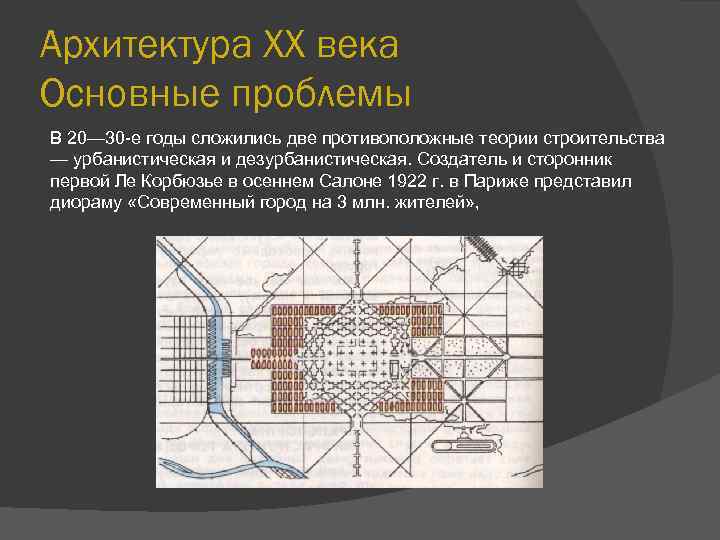 Архитектура XX века
Основные проблемы

В 20—30-е годы сложились две противоположные теории строительства — урбанистическая и дезурбанистическая. Создатель и сторонник первой Ле Корбюзье в осеннем Салоне 1922 г. в Париже представил диораму «Современный город на 3 млн. жителей»,